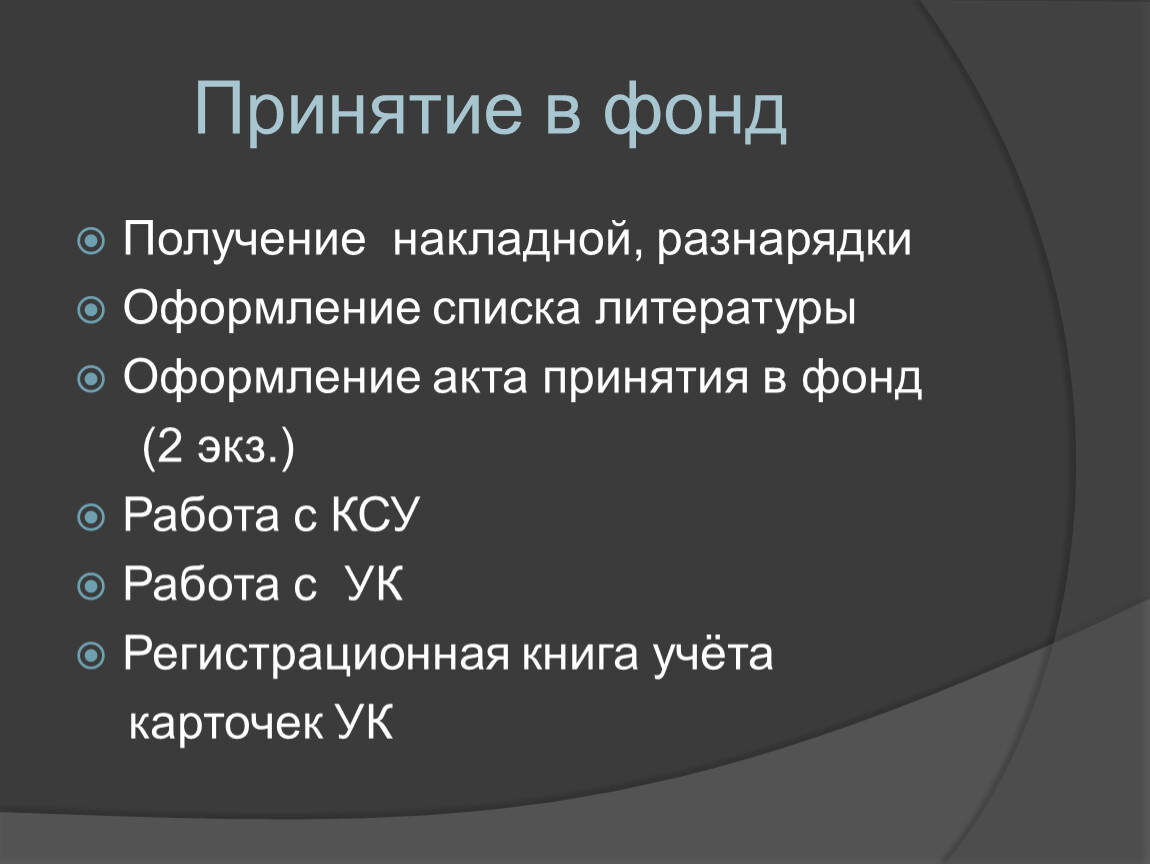 Принятие в фонд

Получение накладной, разнарядки
Оформление списка литературы
Оформление акта принятия в фонд (2 экз.)
Работа с КСУ
Работа с УК
Регистрационная книга учёта карточек УК